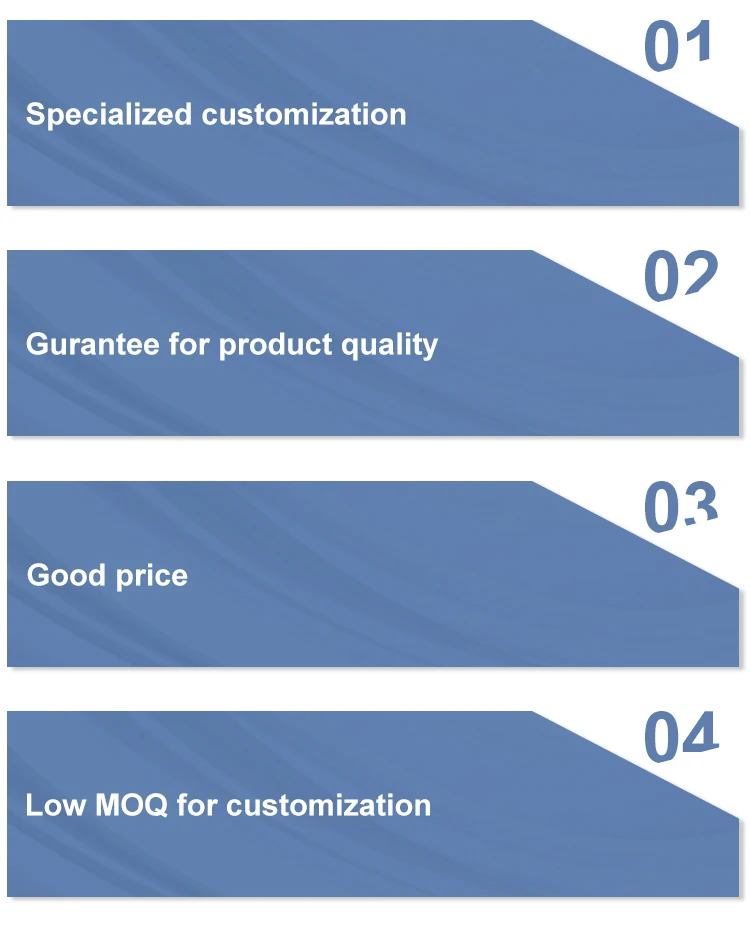 01
Specialized customization

02
Gurantee for product quality

03
Good price

04
Low MOQ for customization